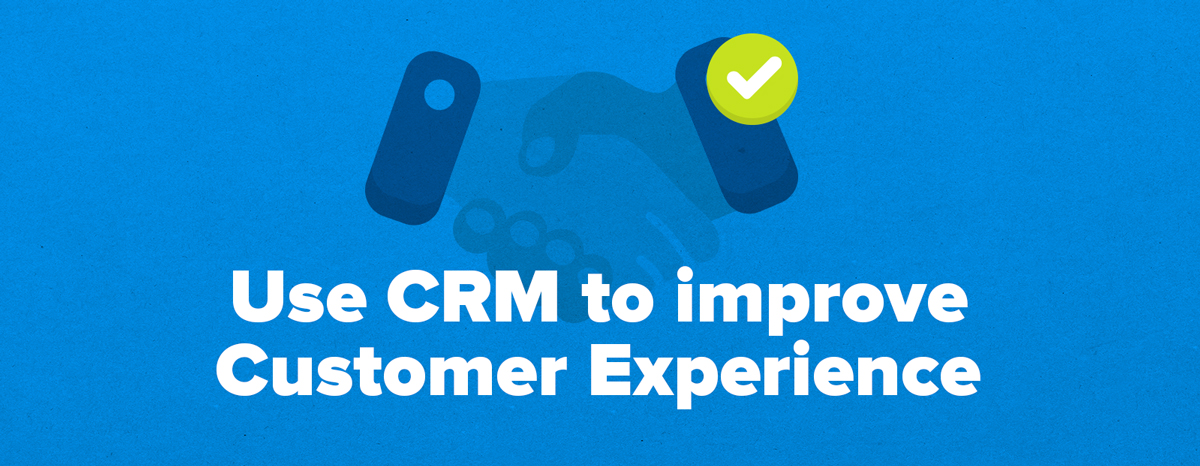 Use CRM to improve
Customer Experience